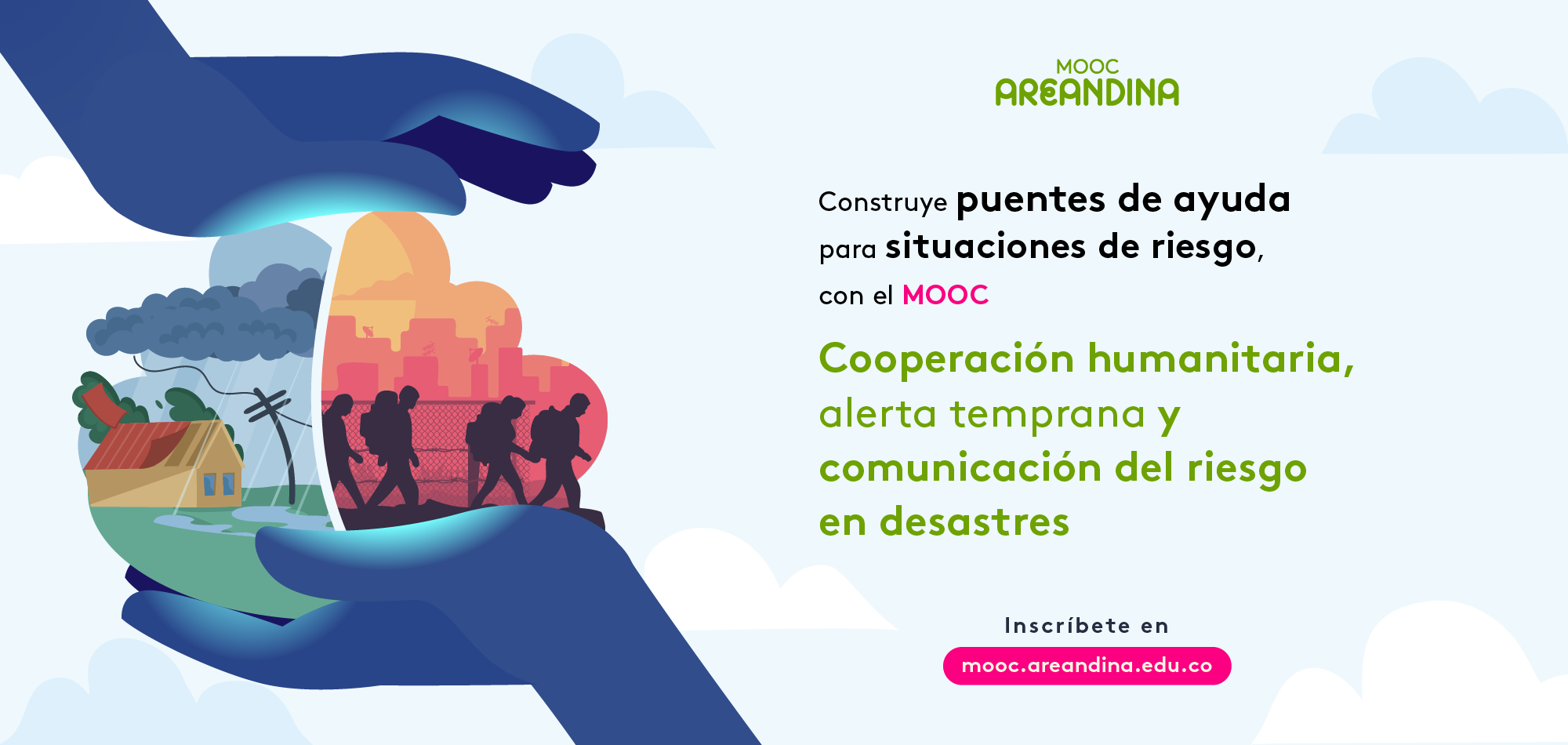 MOOC
AREANDINA

Construye puentes de ayuda para situaciones de riesgo, con el MOOC

Cooperación humanitaria, alerta temprana y comunicación del riesgo en desastres

Inscríbete en
mooc.areandina.edu.co